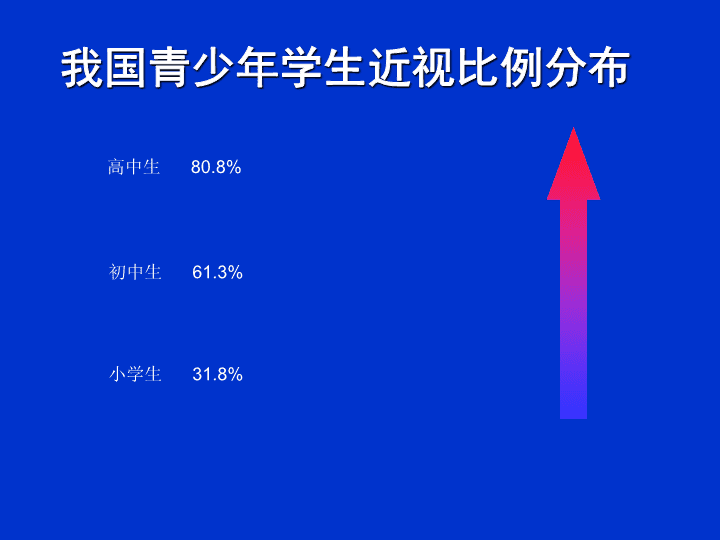 我国青少年学生近视比例分布

高中生 80.8%

初中生 61.3%

小学生 31.8%